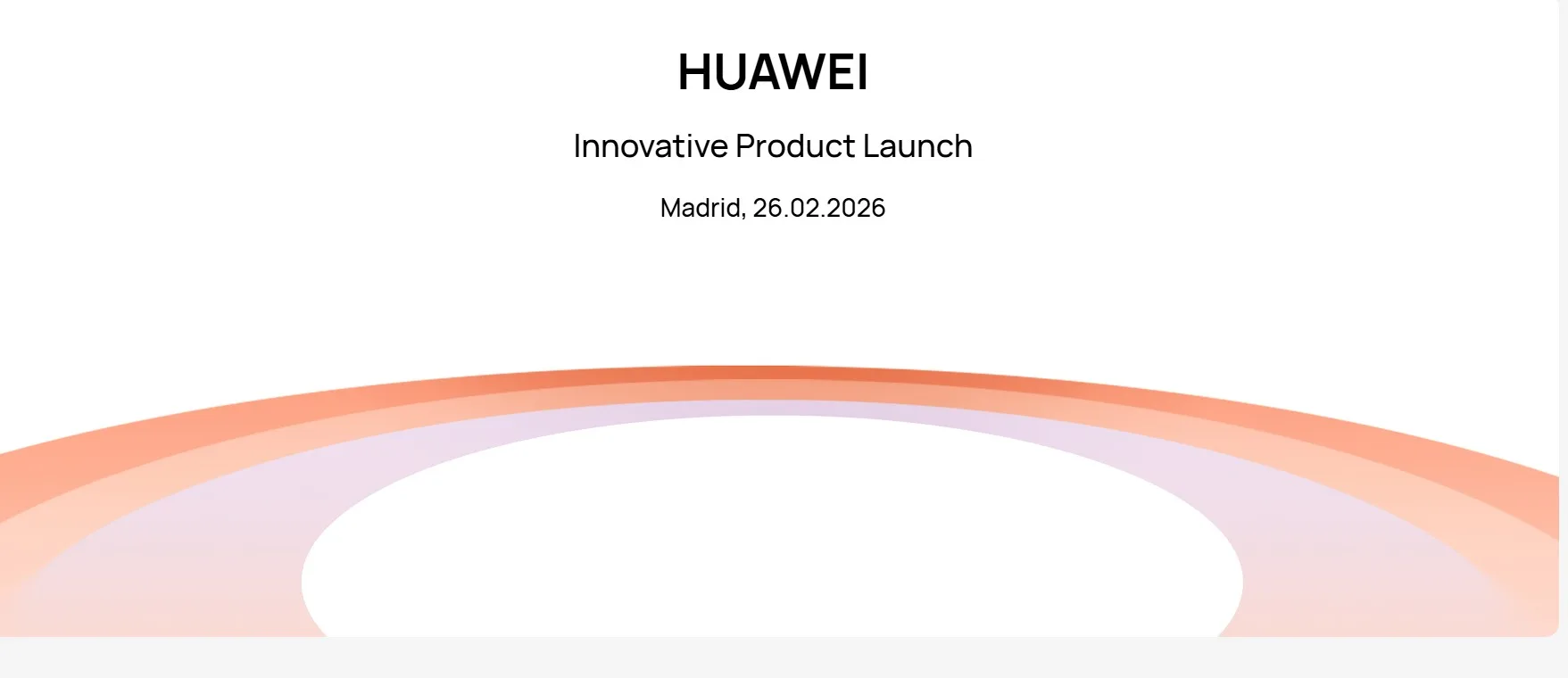 HUAWEI

Innovative Product Launch

Madrid, 26.02.2026